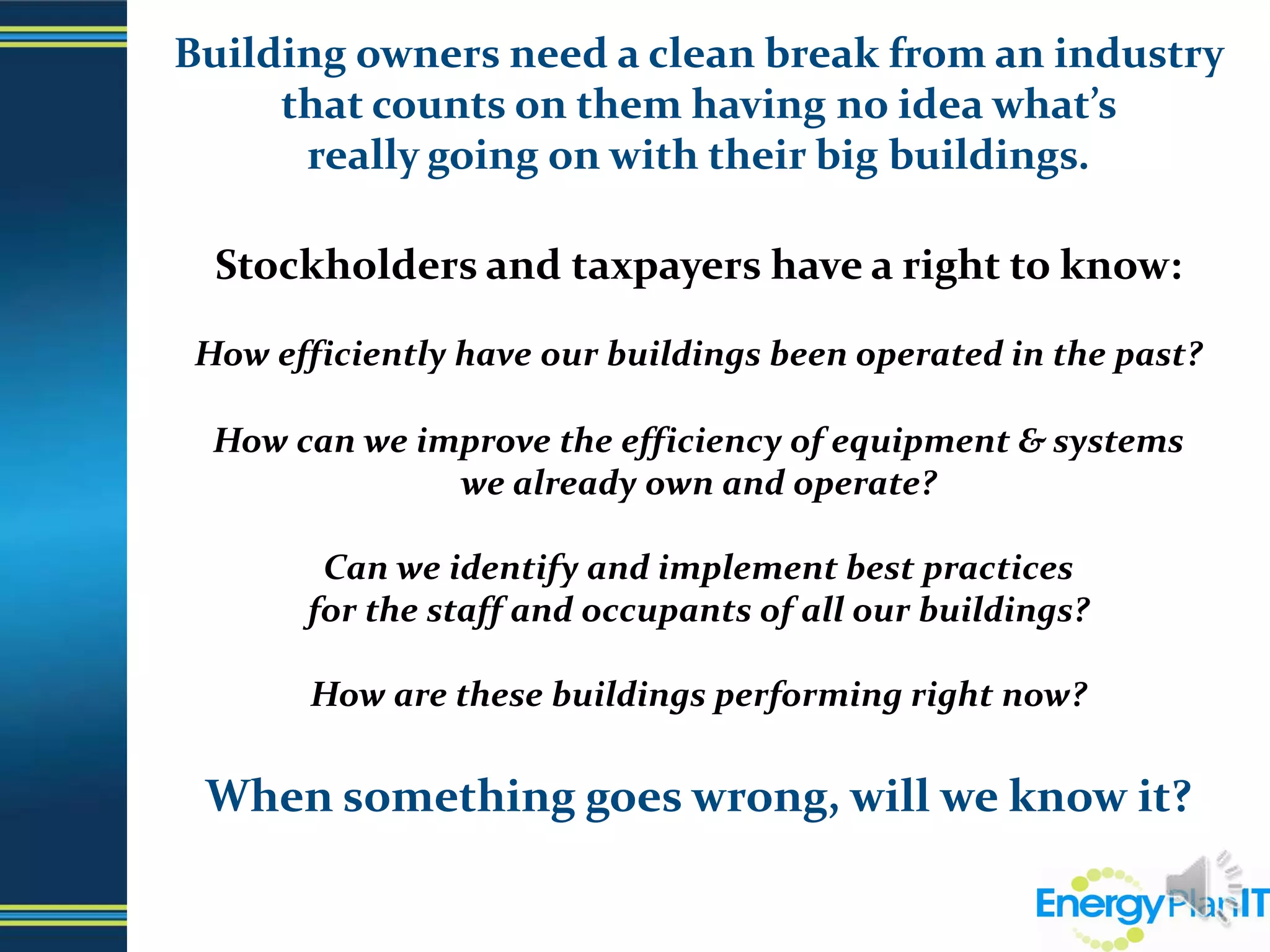 Building owners need a clean break from an industry that counts on them having no idea what's really going on with their big buildings.

Stockholders and taxpayers have a right to know:

How efficiently have our buildings been operated in the past?

How can we improve the efficiency of equipment & systems we already own and operate?

Can we identify and implement best practices for the staff and occupants of all our buildings?

How are these buildings performing right now?

When something goes wrong, will we know it?

EnergyPlanIT